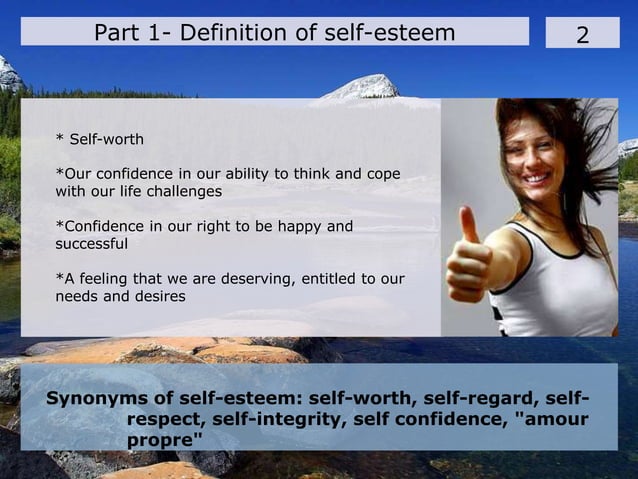 Part 1- Definition of self-esteem

2

* Self-worth

*Our confidence in our ability to think and cope with our life challenges

*Confidence in our right to be happy and successful

*A feeling that we are deserving, entitled to our needs and desires

Synonyms of self-esteem: self-worth, self-regard, self-respect, self-integrity, self confidence, "amour propre"